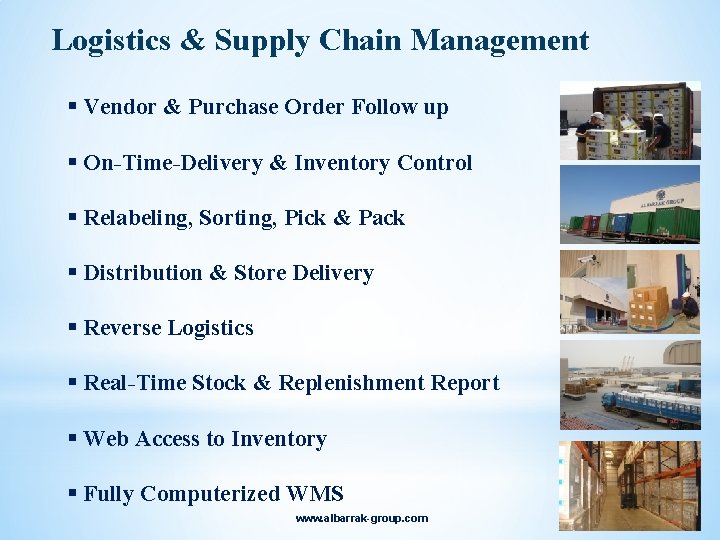 Logistics & Supply Chain Management

▪ Vendor & Purchase Order Follow up

▪ On-Time-Delivery & Inventory Control

▪ Relabeling, Sorting, Pick & Pack

▪ Distribution & Store Delivery

▪ Reverse Logistics

▪ Real-Time Stock & Replenishment Report

▪ Web Access to Inventory

▪ Fully Computerized WMS

AL BARRAK GROUP

www.albarrak-group.com